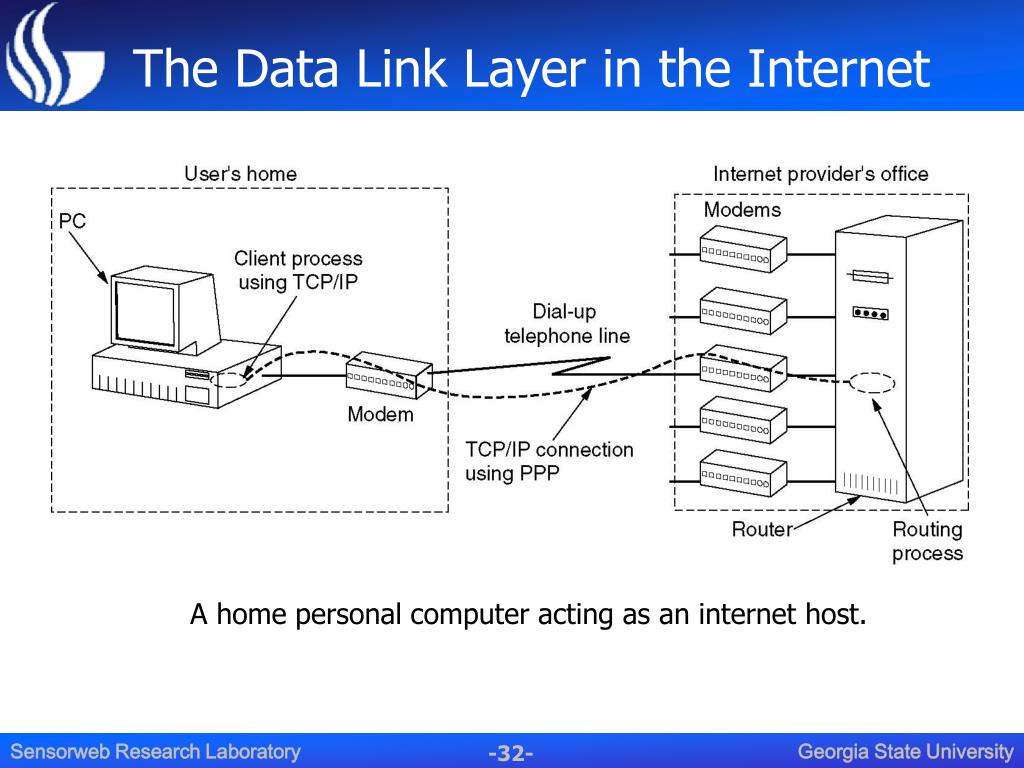 The Data Link Layer in the Internet

User's home

PC

Client process using TCP/IP

Modem

Dial-up telephone line

TCP/IP connection using PPP

Internet provider's office

Modems

Router

Routing process

A home personal computer acting as an internet host.

Sensorweb Research Laboratory

-32-

Georgia State University